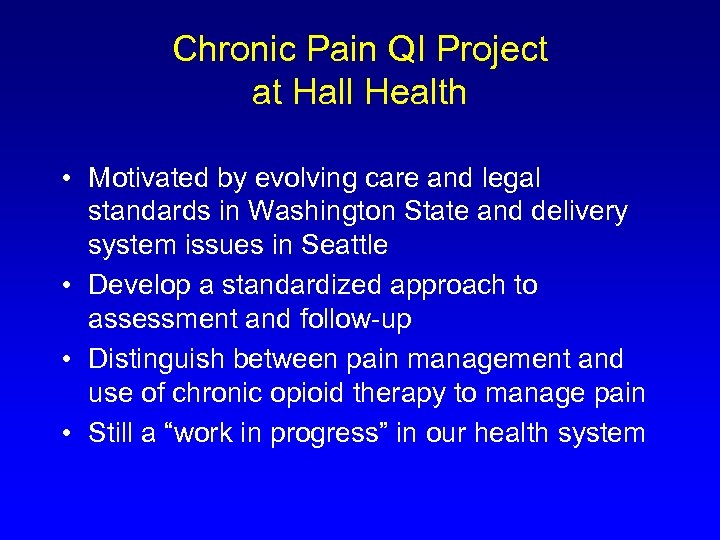 Chronic Pain QI Project at Hall Health

• Motivated by evolving care and legal standards in Washington State and delivery system issues in Seattle
• Develop a standardized approach to assessment and follow-up
• Distinguish between pain management and use of chronic opioid therapy to manage pain
• Still a “work in progress” in our health system